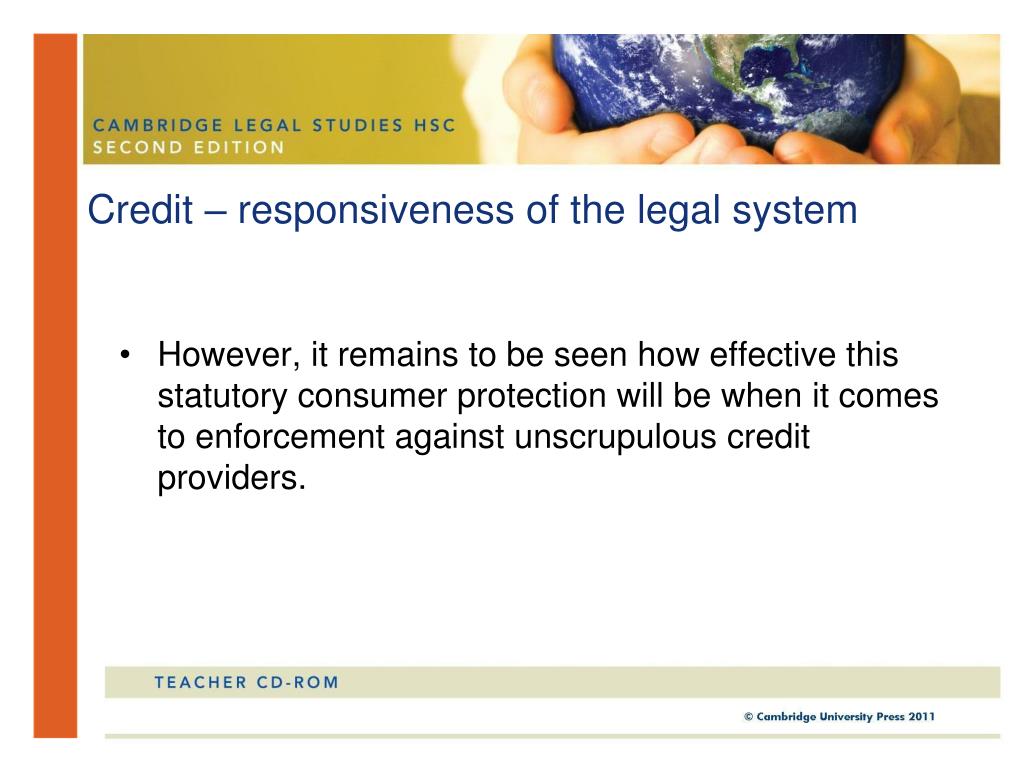 CAMBRIDGE LEGAL STUDIES HSC
SECOND EDITION

Credit – responsiveness of the legal system

• However, it remains to be seen how effective this statutory consumer protection will be when it comes to enforcement against unscrupulous credit providers.

TEACHER CD-ROM

© Cambridge University Press 2011